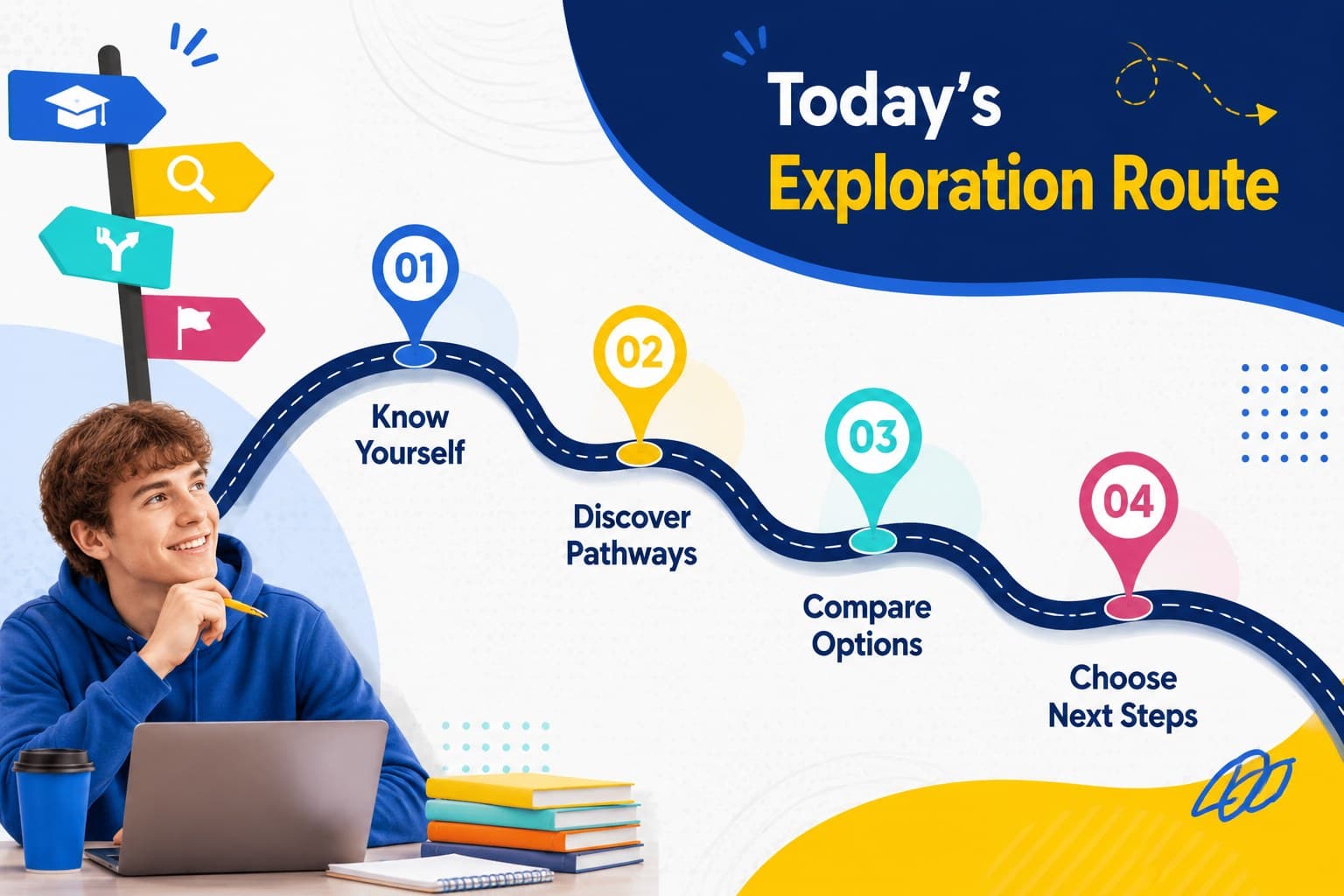 Today's
Exploration Route

01
Know Yourself

02
Discover Pathways

03
Compare Options

04
Choose Next Steps